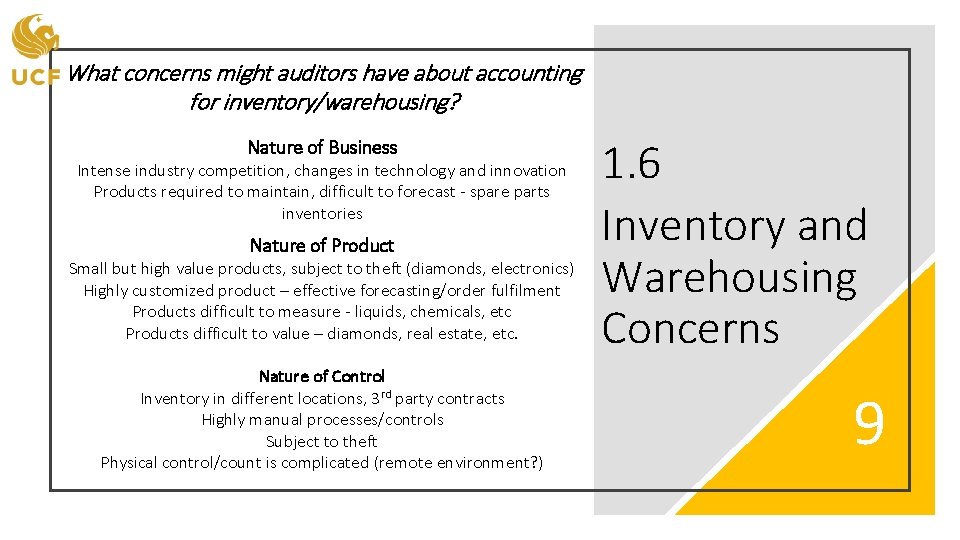 UCF

What concerns might auditors have about accounting for inventory/warehousing?

Nature of Business
Intense industry competition, changes in technology and innovation
Products required to maintain, difficult to forecast - spare parts inventories

Nature of Product
Small but high value products, subject to theft (diamonds, electronics)
Highly customized product – effective forecasting/order fulfilment
Products difficult to measure - liquids, chemicals, etc
Products difficult to value – diamonds, real estate, etc.

Nature of Control
Inventory in different locations, 3$^{rd}$ party contracts
Highly manual processes/controls
Subject to theft
Physical control/count is complicated (remote environment?)

1.6
Inventory and Warehousing Concerns

9